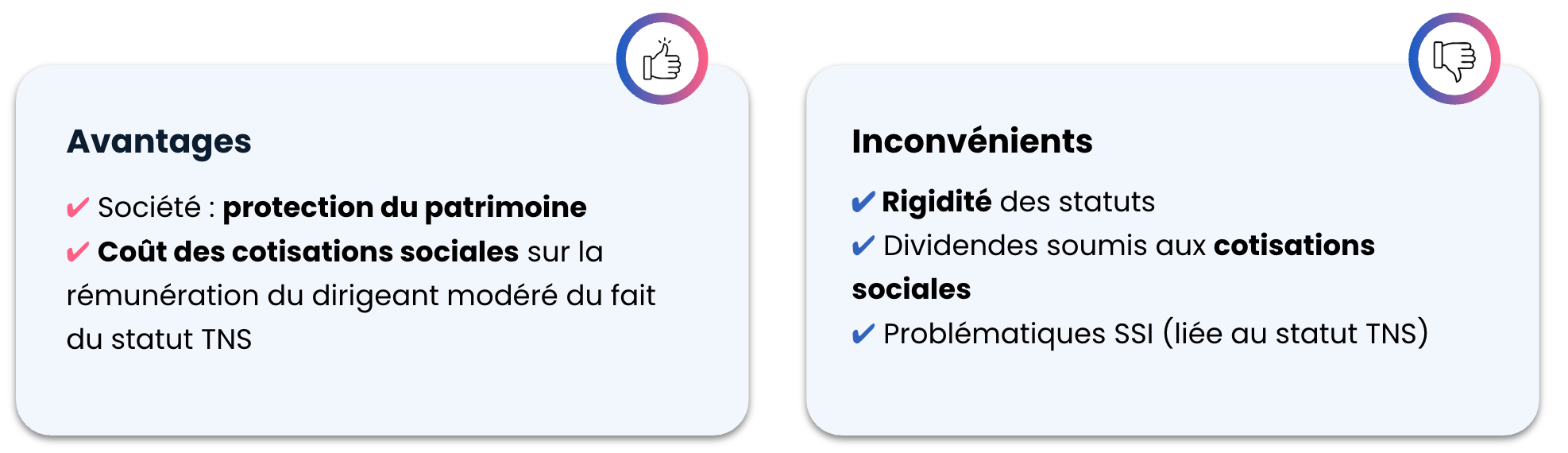 Avantages

✔ Société : protection du patrimoine
✔ Coût des cotisations sociales sur la rémunération du dirigeant modéré du fait du statut TNS

Inconvénients

✔ Rigidité des statuts
✔ Dividendes soumis aux cotisations sociales
✔ Problématiques SSI (liée au statut TNS)